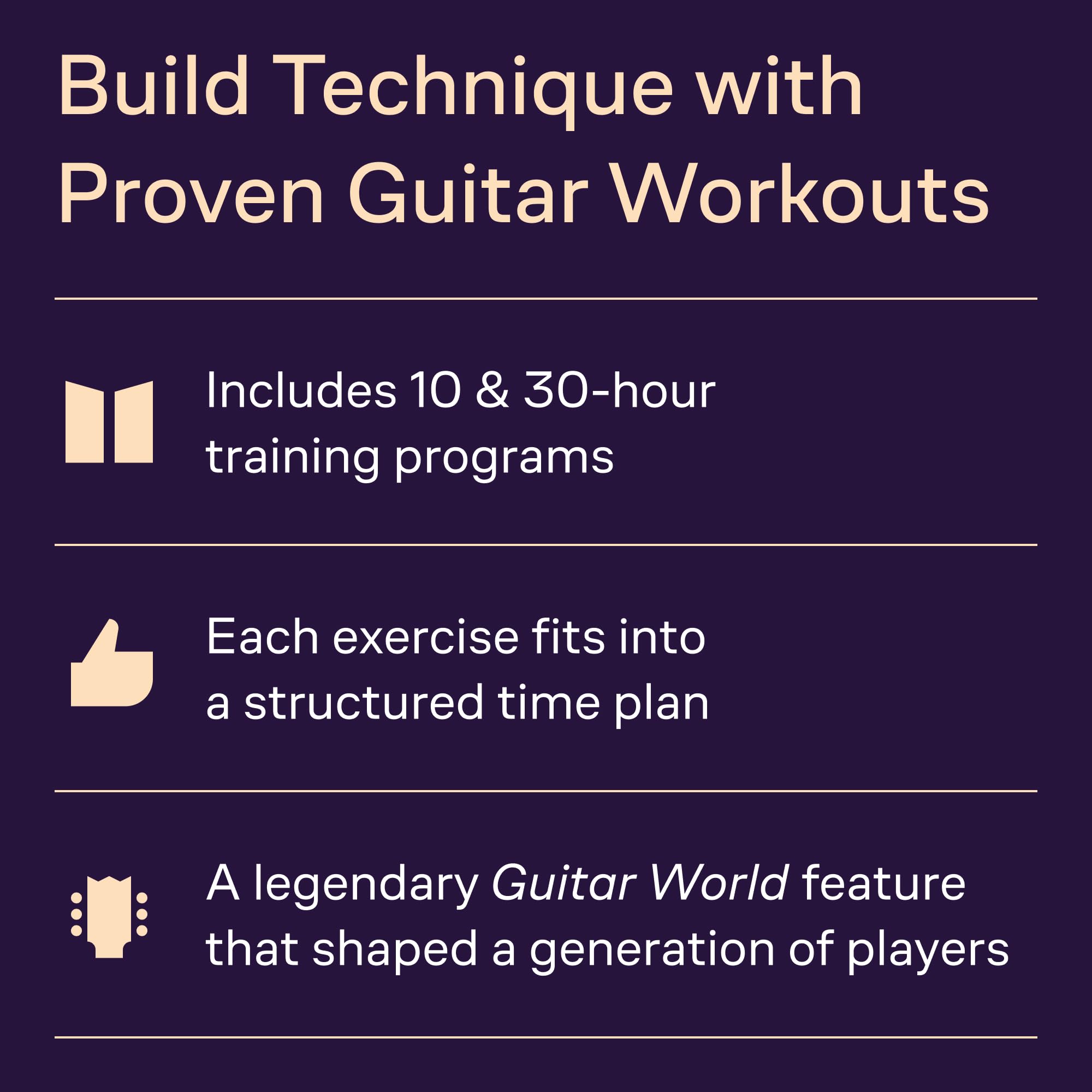 Build Technique with Proven Guitar Workouts

Includes 10 & 30-hour training programs

Each exercise fits into a structured time plan

A legendary Guitar World feature that shaped a generation of players